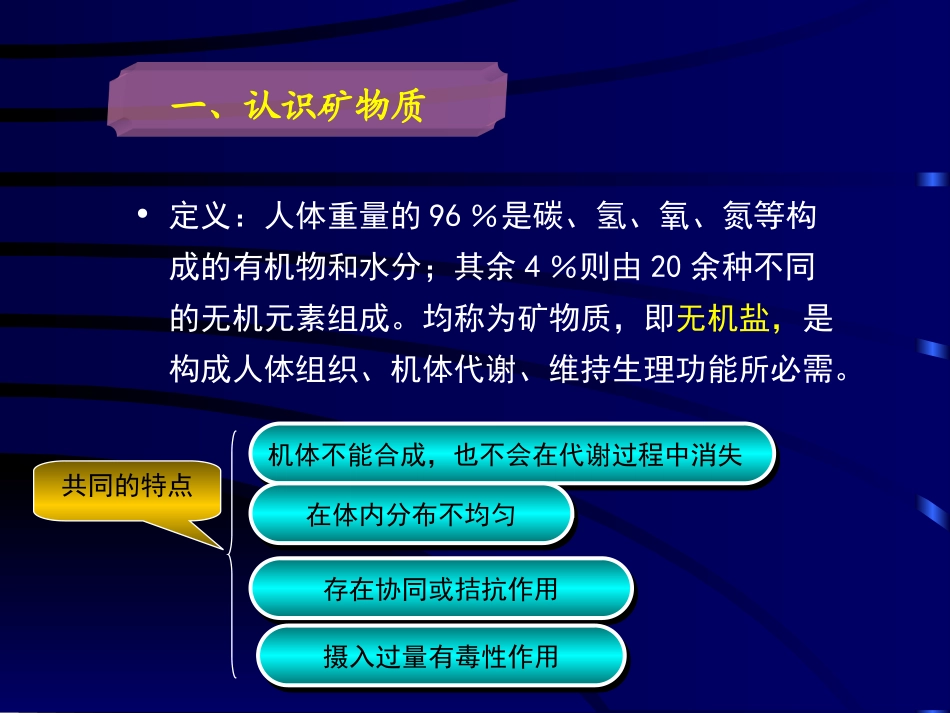 一、认识矿物质

• 定义：人体重量的 96 %是碳、氢、氧、氮等构成的有机物和水分；其余 4 %则由 20 余种不同的无机元素组成。均称为矿物质，即无机盐，是构成人体组织、机体代谢、维持生理功能所必需。

共同的特点

机体不能合成，也不会在代谢过程中消失

在体内分布不均匀

存在协同或拮抗作用

摄入过量有毒性作用